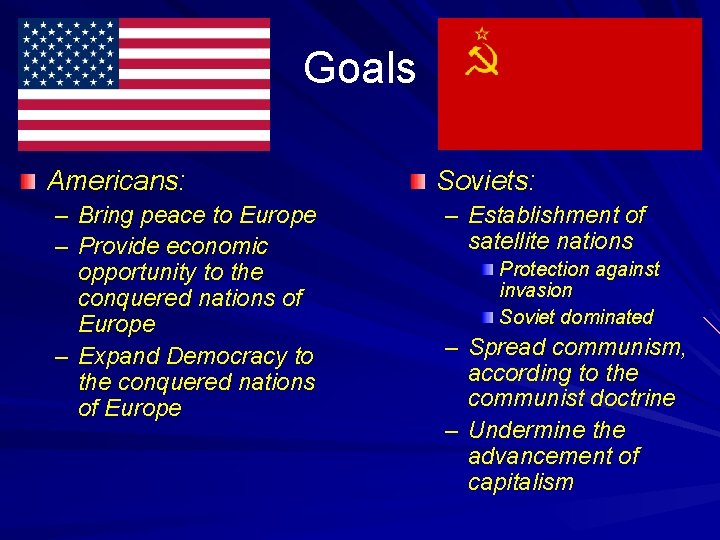 Goals

Americans:
– Bring peace to Europe
– Provide economic opportunity to the conquered nations of Europe
– Expand Democracy to the conquered nations of Europe

Soviets:
– Establishment of satellite nations
Protection against invasion
Soviet dominated
– Spread communism, according to the communist doctrine
– Undermine the advancement of capitalism